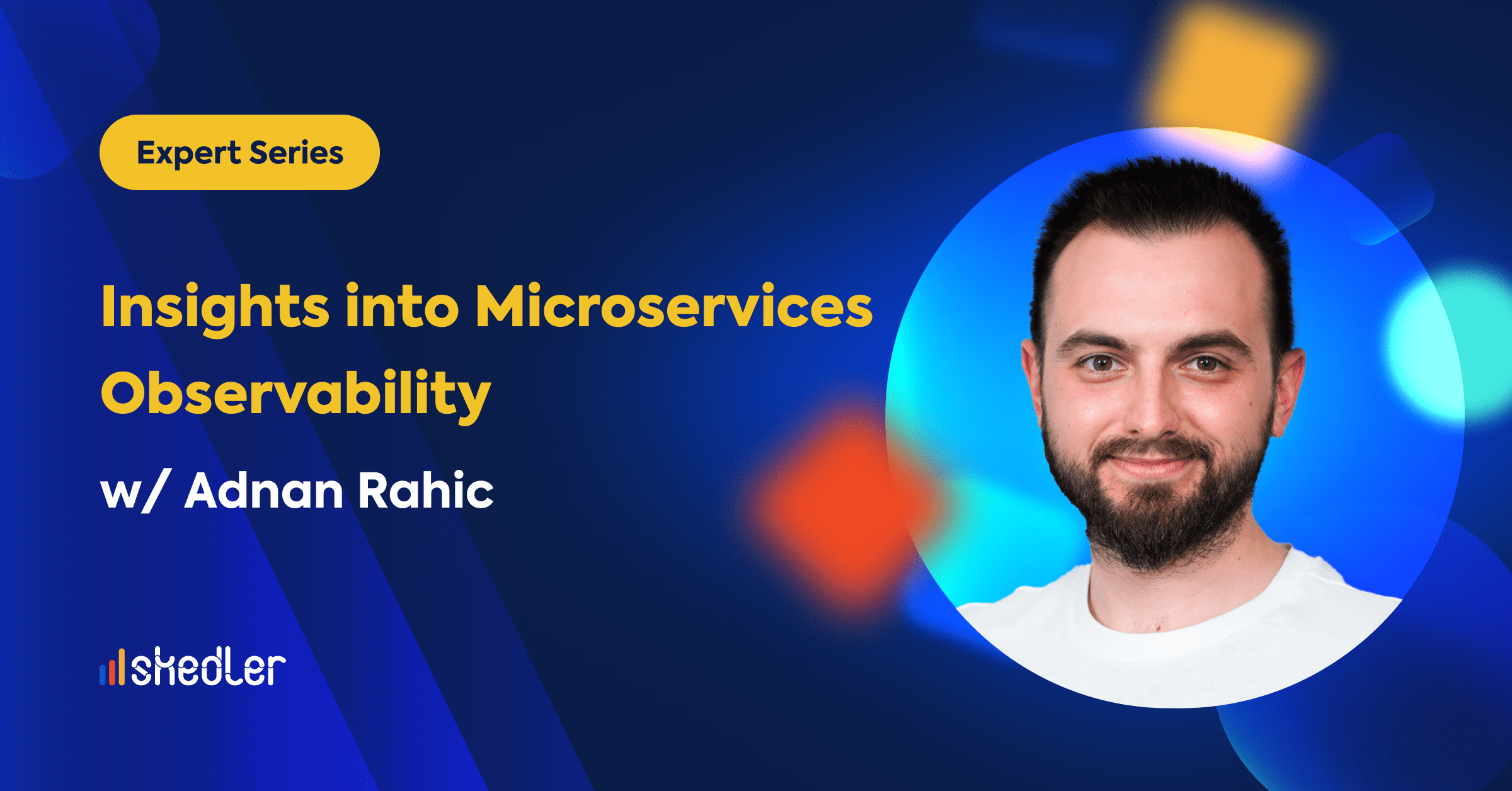 Expert Series

Insights into Microservices Observability

w/ Adnan Rahic

skedler